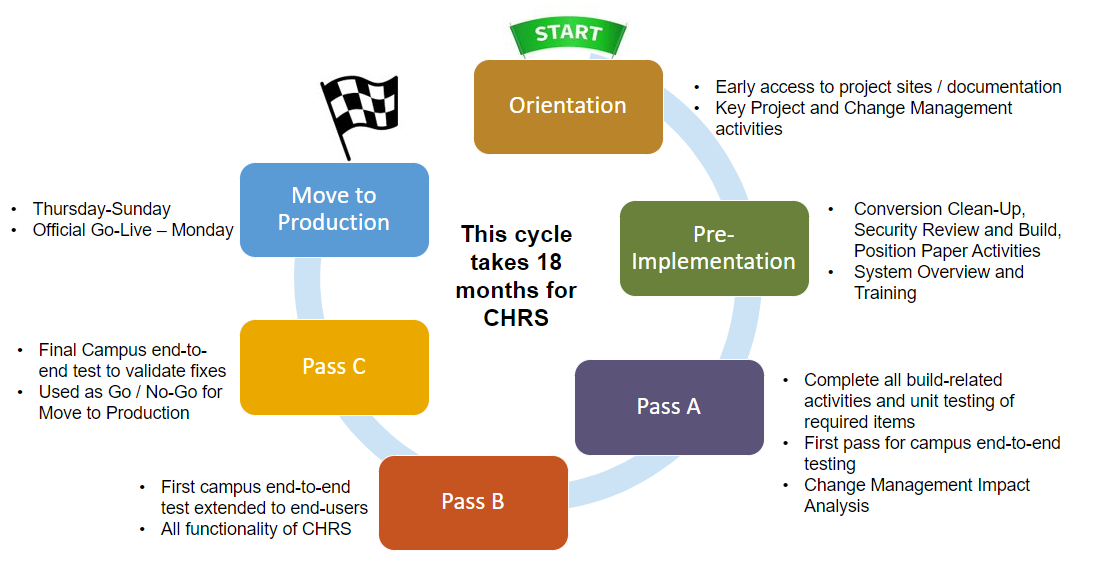 START

Orientation

• Early access to project sites / documentation
• Key Project and Change Management activities

Pre-Implementation

• Conversion Clean-Up, Security Review and Build, Position Paper Activities
• System Overview and Training

Pass A

• Complete all build-related activities and unit testing of required items
• First pass for campus end-to-end testing
• Change Management Impact Analysis

Pass B

• First campus end-to-end test extended to end-users
• All functionality of CHRS

Pass C

• Final Campus end-to-end test to validate fixes
• Used as Go / No-Go for Move to Production

Move to Production

• Thursday-Sunday
• Official Go-Live – Monday

This cycle takes 18 months for CHRS